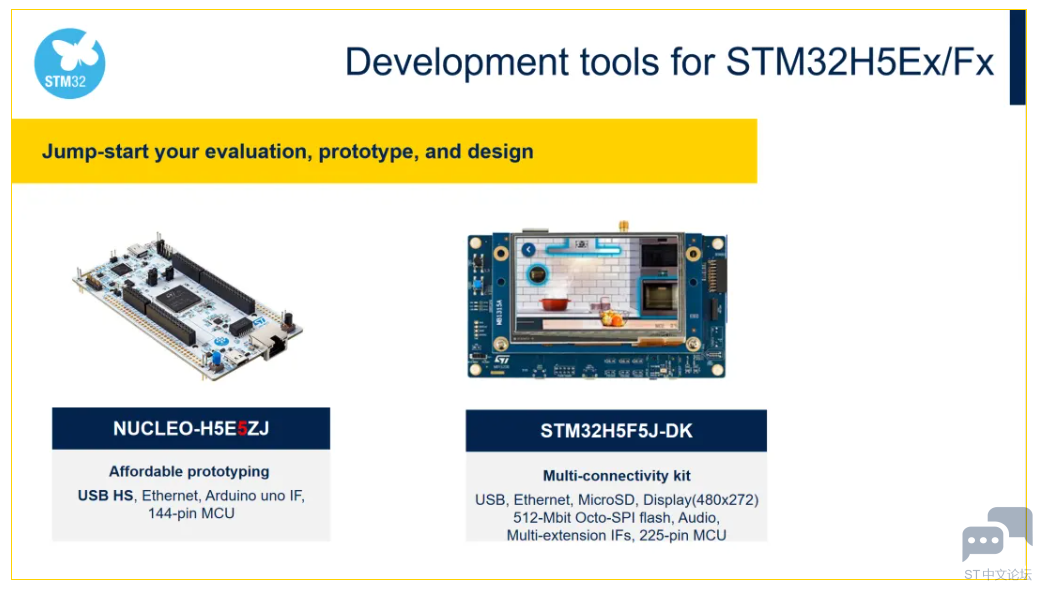 STM32

Development tools for STM32H5Ex/Fx

Jump-start your evaluation, prototype, and design

NUCLEO-H5E5ZJ

Affordable prototyping

USB HS, Ethernet, Arduino uno IF, 144-pin MCU

STM32H5F5J-DK

Multi-connectivity kit

USB, Ethernet, MicroSD, Display(480x272) 512-Mbit Octo-SPI flash, Audio, Multi-extension IFs, 225-pin MCU

ST中文论坛